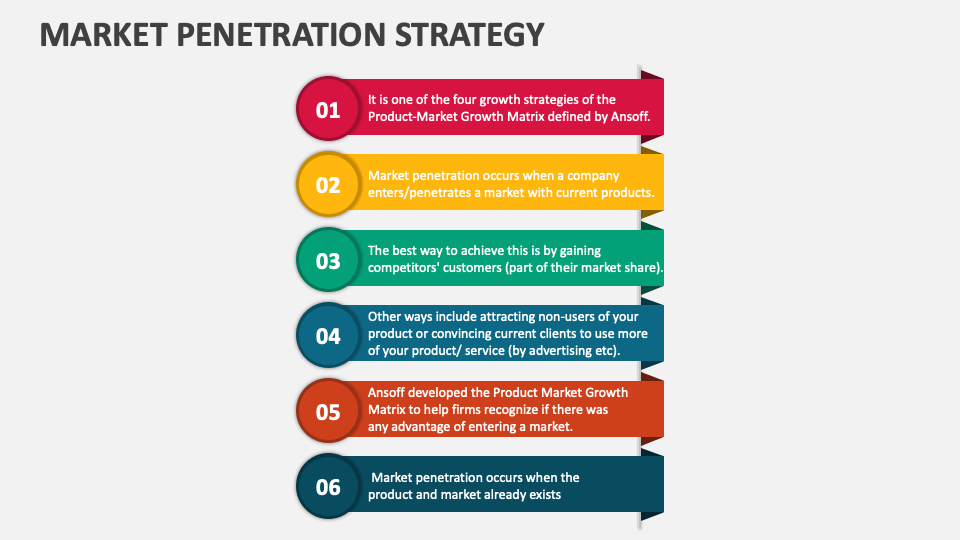 MARKET PENETRATION STRATEGY

01
It is one of the four growth strategies of the Product-Market Growth Matrix defined by Ansoff.

02
Market penetration occurs when a company enters/penetrates a market with current products.

03
The best way to achieve this is by gaining competitors' customers (part of their market share).

04
Other ways include attracting non-users of your product or convincing current clients to use more of your product/ service (by advertising etc).

05
Ansoff developed the Product Market Growth Matrix to help firms recognize if there was any advantage of entering a market.

06
Market penetration occurs when the product and market already exists